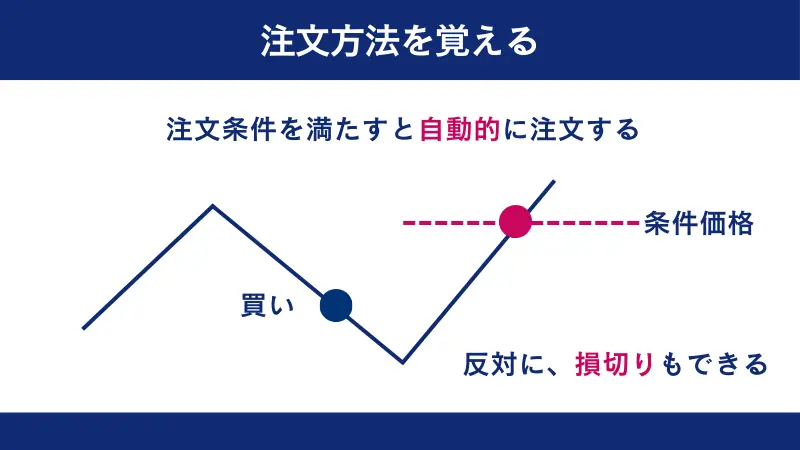 注文方法を覚える

注文条件を満たすと自動的に注文する

条件価格

買い

反対に、損切りもできる